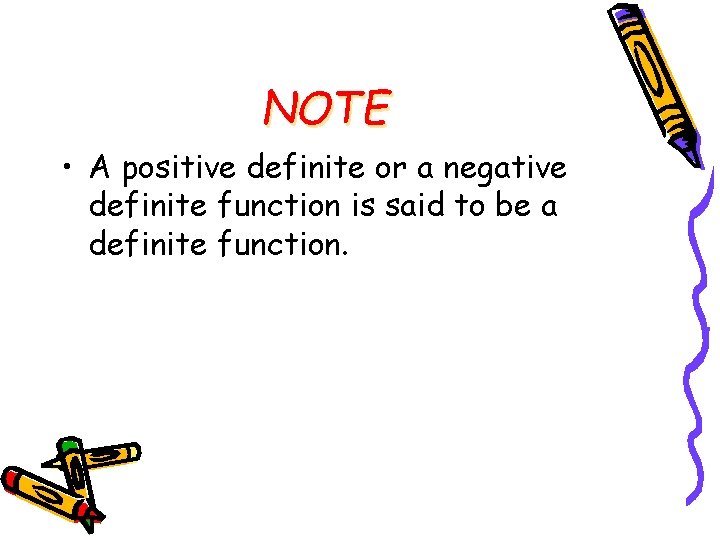 NOTE

• A positive definite or a negative definite function is said to be a definite function.